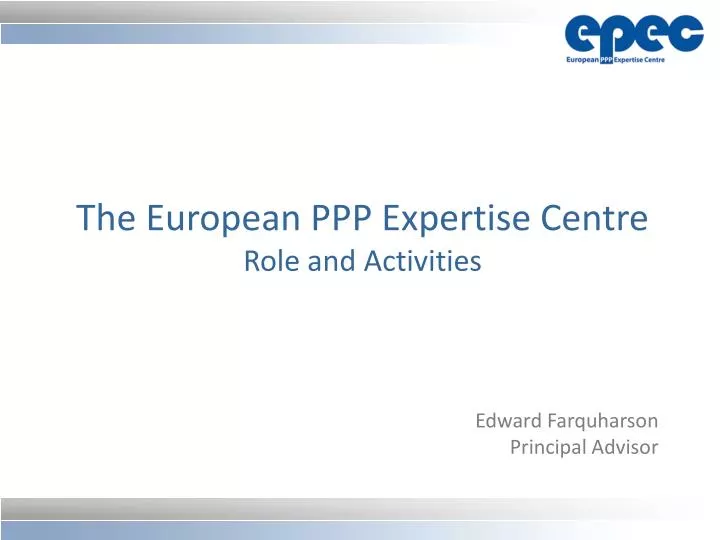 epec
European PPP Expertise Centre

The European PPP Expertise Centre
Role and Activities

Edward Farquharson
Principal Advisor